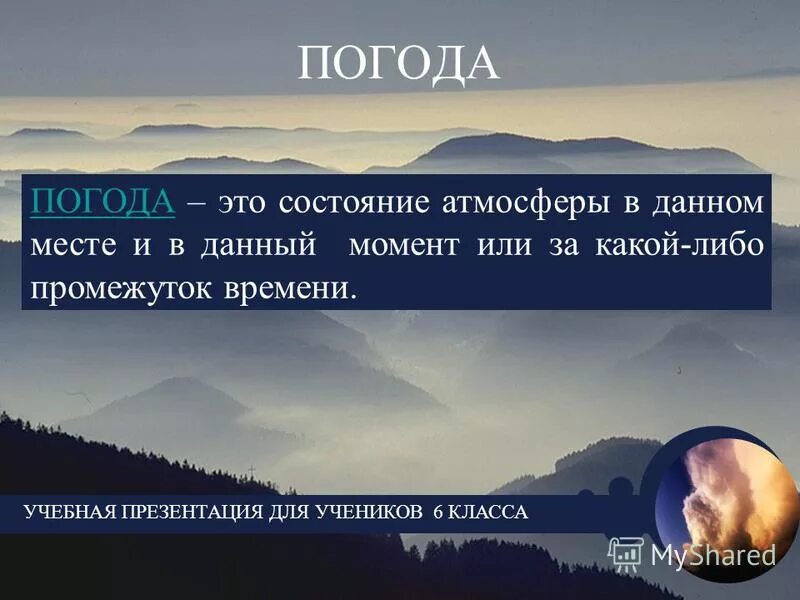 ПОГОДА

ПОГОДА – это состояние атмосферы в данном месте и в данный момент или за какой-либо промежуток времени.

УЧЕБНАЯ ПРЕЗЕНТАЦИЯ ДЛЯ УЧЕНИКОВ 6 КЛАССА

MyShared